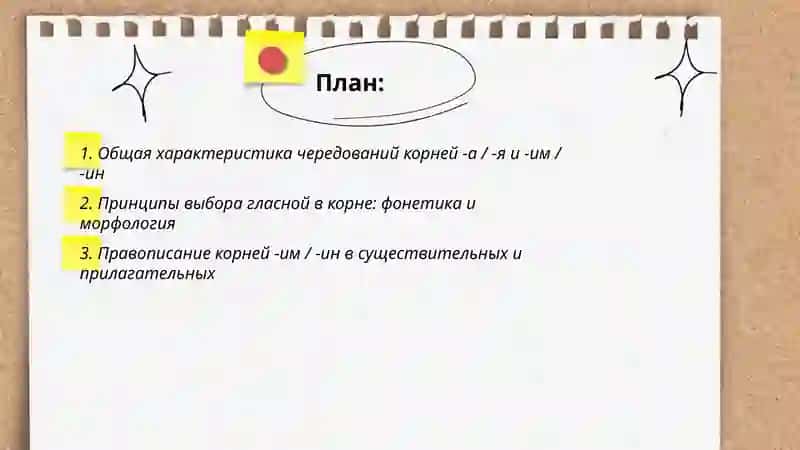 План:

1. Общая характеристика чередований корней -а / -я и -им / -ин

2. Принципы выбора гласной в корне: фонетика и морфология

3. Правописание корней -им / -ин в существительных и прилагательных